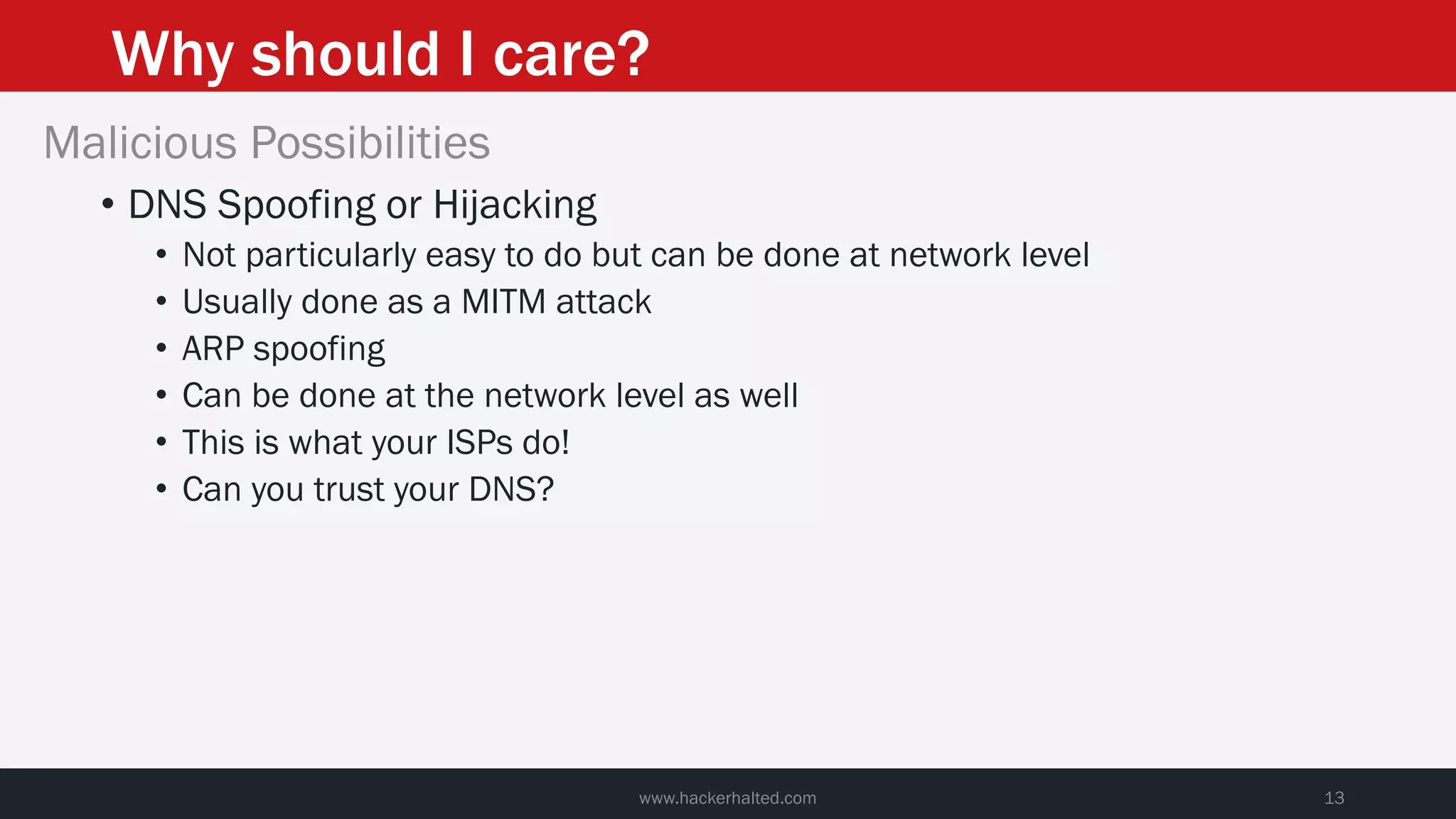 Why should I care?

Malicious Possibilities

• DNS Spoofing or Hijacking
  • Not particularly easy to do but can be done at network level
  • Usually done as a MITM attack
  • ARP spoofing
  • Can be done at the network level as well
  • This is what your ISPs do!
  • Can you trust your DNS?

www.hackerhalted.com

13